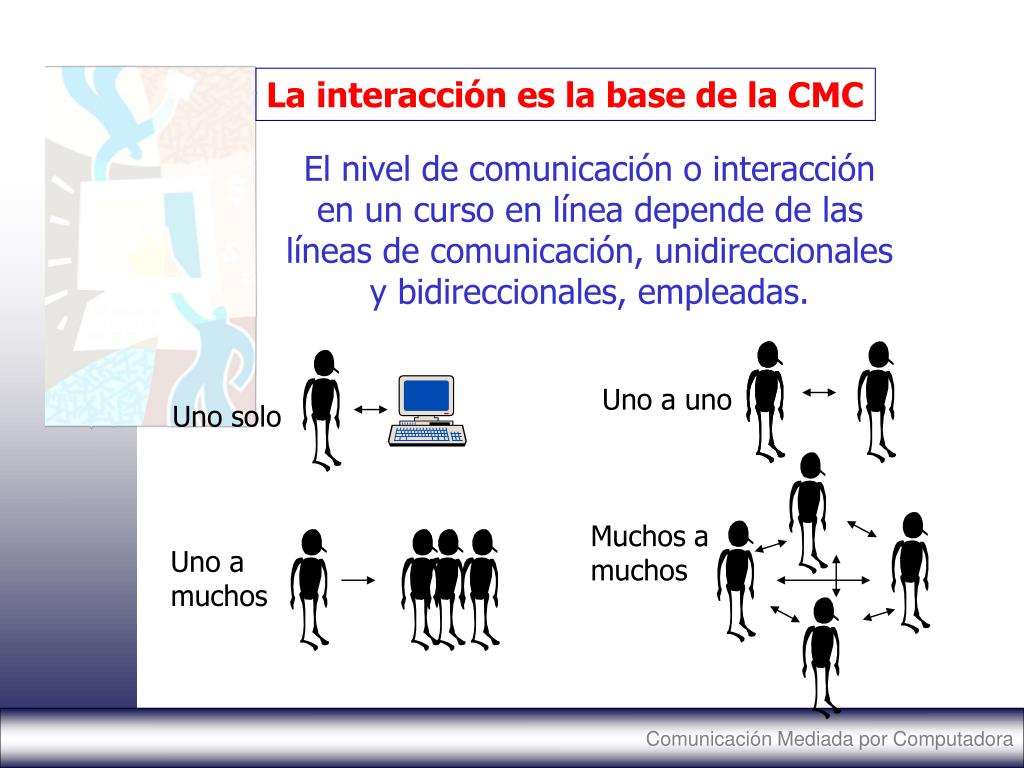 La interacción es la base de la CMC

El nivel de comunicación o interacción en un curso en línea depende de las líneas de comunicación, unidireccionales y bidireccionales, empleadas.

Uno solo

Uno a uno

Uno a muchos

Muchos a muchos

Comunicación Mediada por Computadora